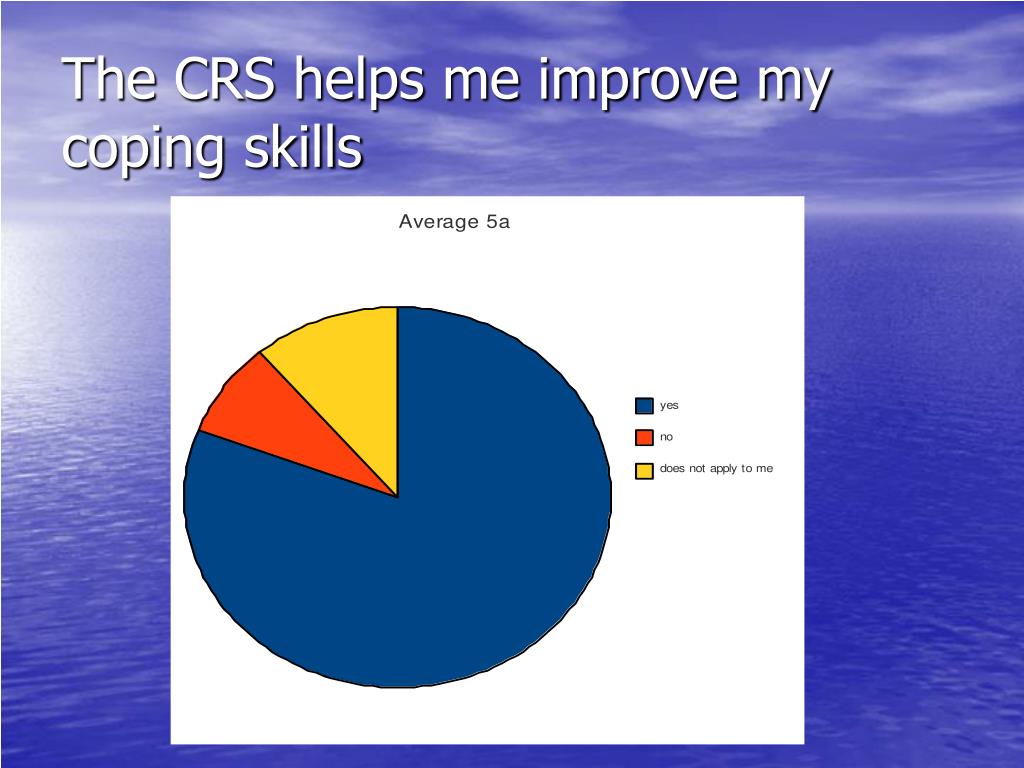 The CRS helps me improve my coping skills

Average 5a

yes
no
does not apply to me